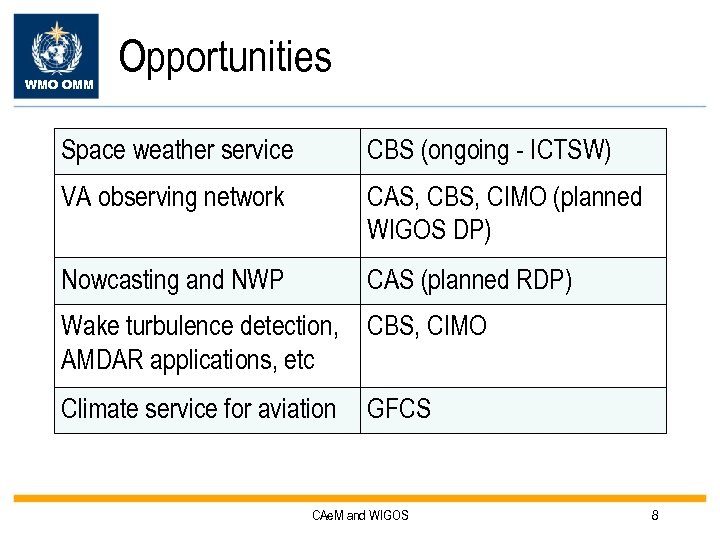 WMO OMM

Opportunities

| Space weather service | CBS (ongoing - ICTSW) |
|---|---|
| VA observing network | CAS, CBS, CIMO (planned WIGOS DP) |
| Nowcasting and NWP | CAS (planned RDP) |
| Wake turbulence detection, AMDAR applications, etc | CBS, CIMO |
| Climate service for aviation | GFCS |

CAeM and WIGOS

8